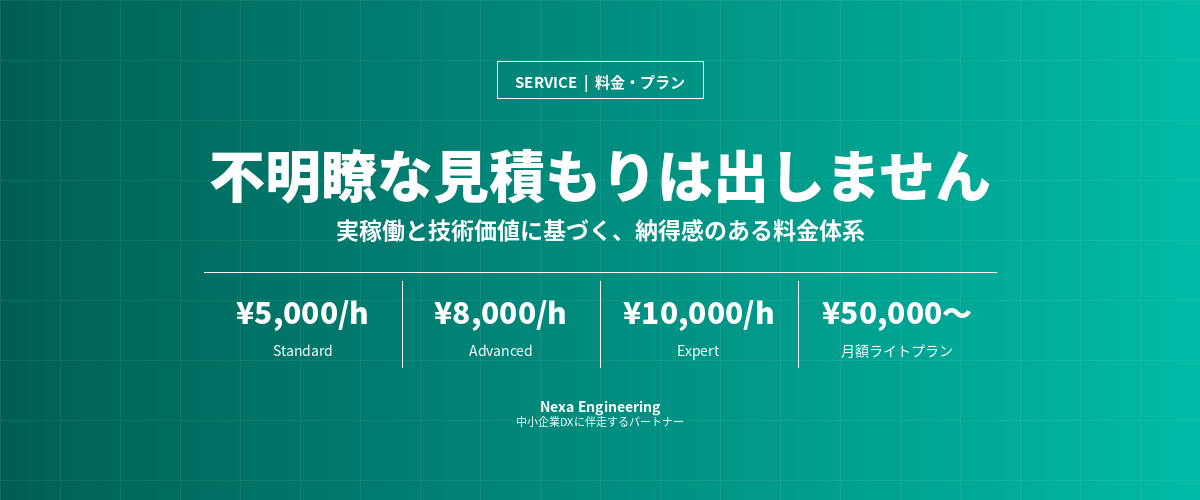 SERVICE ｜ 料金・プラン

不明瞭な見積もりは出しません

実稼働と技術価値に基づく、納得感のある料金体系

¥5,000/h
Standard

¥8,000/h
Advanced

¥10,000/h
Expert

¥50,000〜
月額ライトプラン

Nexa Engineering
中小企業DXに伴走するパートナー